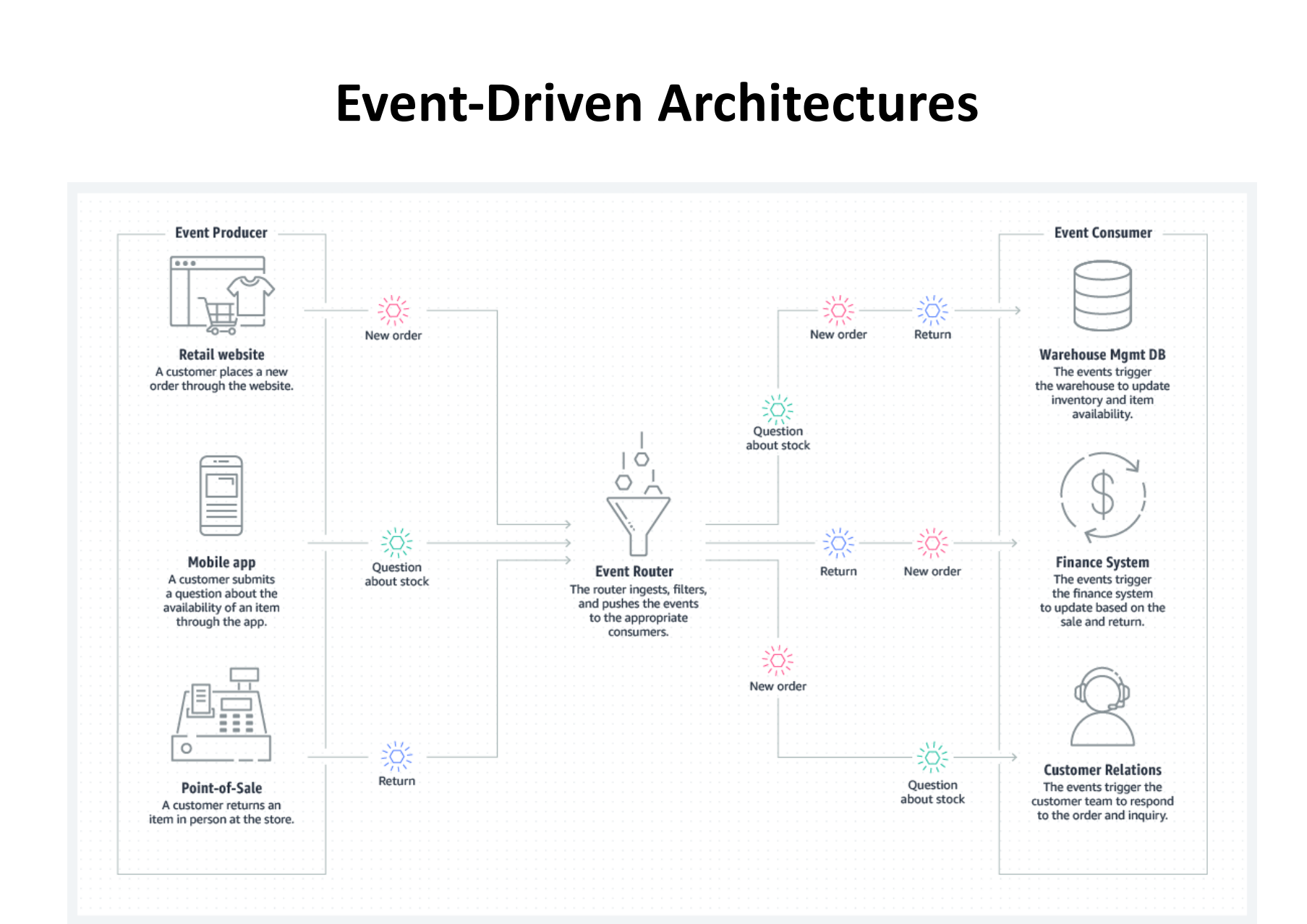 Event-Driven Architectures

Event Producer

Retail website
A customer places a new order through the website.

Mobile app
A customer submits a question about the availability of an item through the app.

Point-of-Sale
A customer returns an item in person at the store.

New order

Question about stock

Return

Event Router
The router ingests, filters, and pushes the events to the appropriate consumers.

New order

Return

Question about stock

Return

New order

New order

Question about stock

Event Consumer

Warehouse Mgmt DB
The events trigger the warehouse to update inventory and item availability.

Finance System
The events trigger the finance system to update based on the sale and return.

Customer Relations
The events trigger the customer team to respond to the order and inquiry.